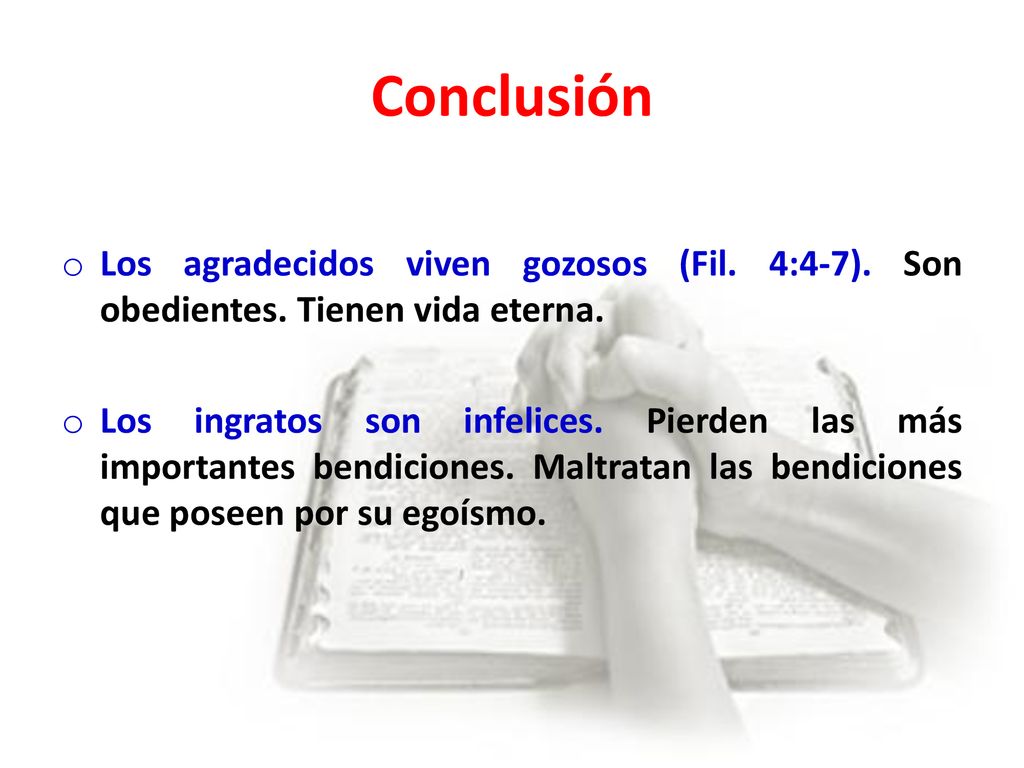 Conclusión

o Los agradecidos viven gozosos (Fil. 4:4-7). Son obedientes. Tienen vida eterna.

o Los ingratos son infelices. Pierden las más importantes bendiciones. Maltratan las bendiciones que poseen por su egoísmo.